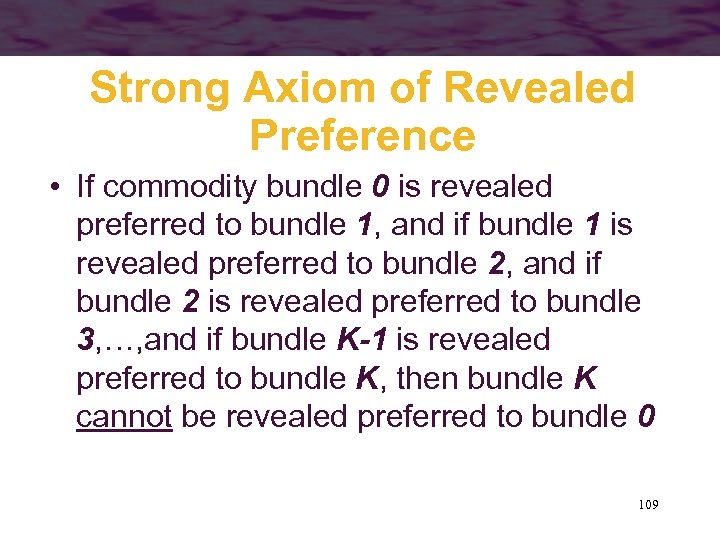 Strong Axiom of Revealed Preference

• If commodity bundle 0 is revealed preferred to bundle 1, and if bundle 1 is revealed preferred to bundle 2, and if bundle 2 is revealed preferred to bundle 3,…,and if bundle K-1 is revealed preferred to bundle K, then bundle K cannot be revealed preferred to bundle 0

109